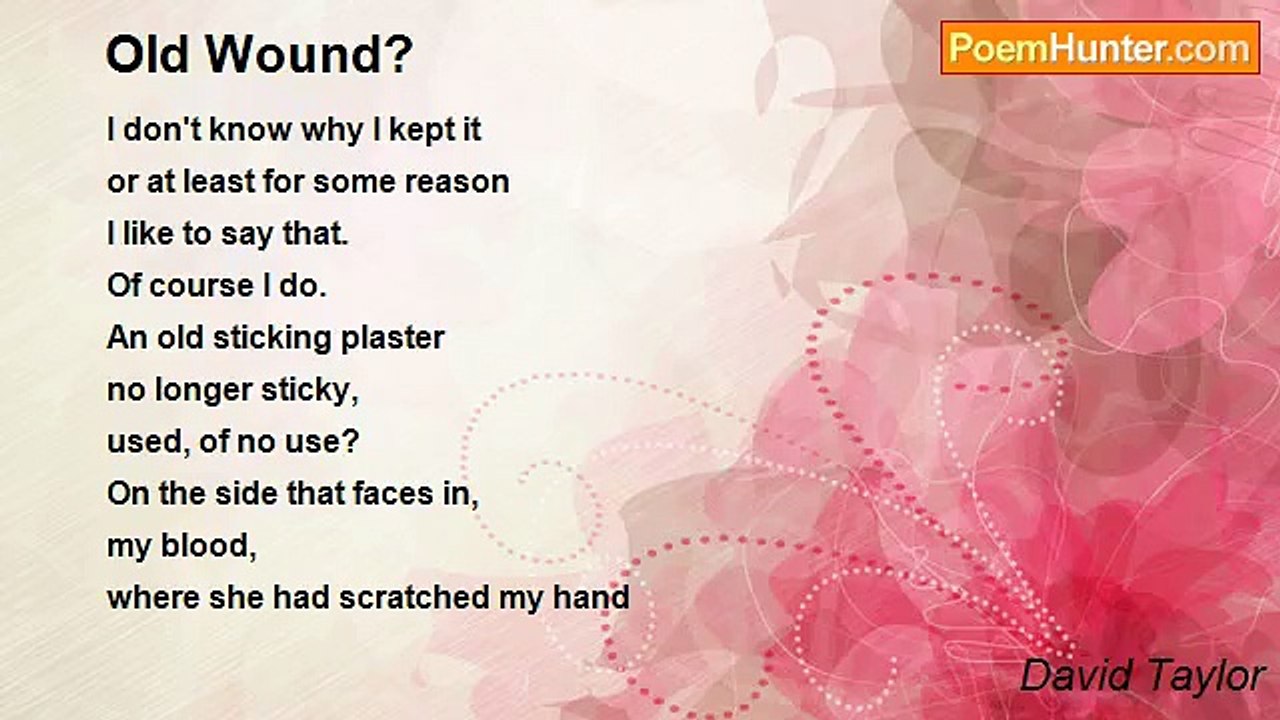 Old Wound?

PoemHunter.com

I don't know why I kept it
or at least for some reason
I like to say that.
Of course I do.
An old sticking plaster
no longer sticky,
used, of no use?
On the side that faces in,
my blood,
where she had scratched my hand

David Taylor